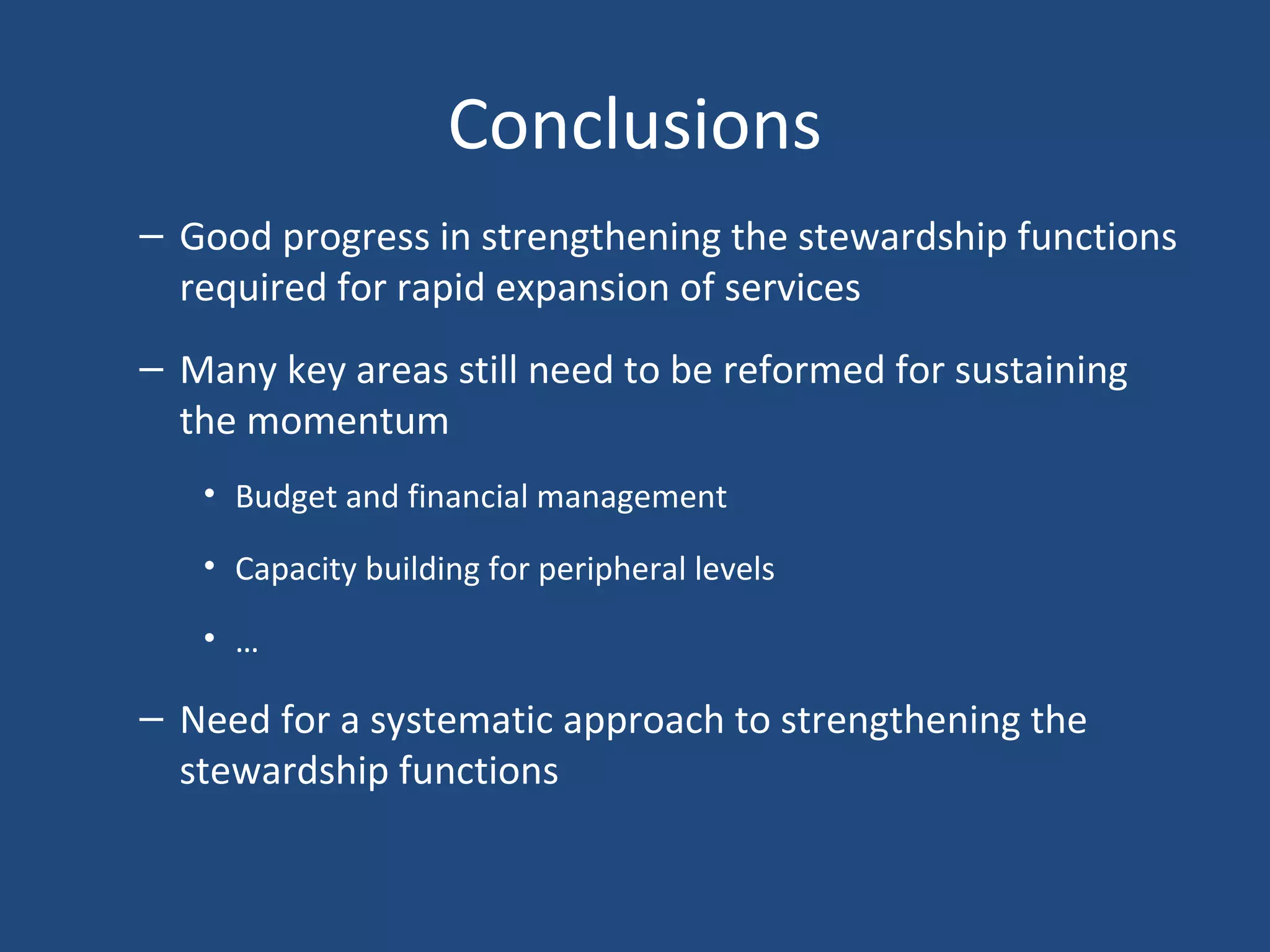 Conclusions

– Good progress in strengthening the stewardship functions required for rapid expansion of services

– Many key areas still need to be reformed for sustaining the momentum

• Budget and financial management

• Capacity building for peripheral levels

• …

– Need for a systematic approach to strengthening the stewardship functions